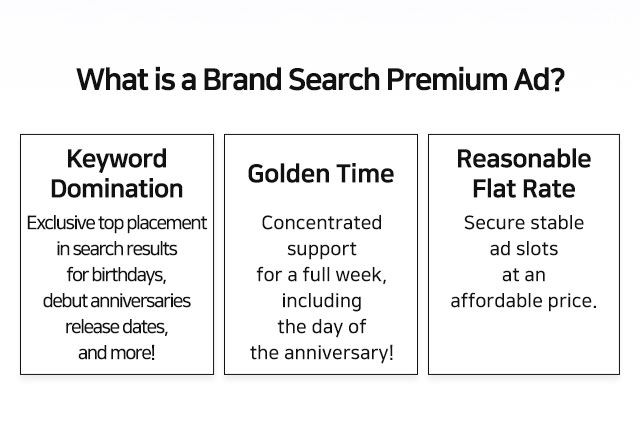 What is a Brand Search Premium Ad?

Keyword Domination

Exclusive top placement in search results for birthdays, debut anniversaries release dates, and more!

Golden Time

Concentrated support for a full week, including the day of the anniversary!

Reasonable Flat Rate

Secure stable ad slots at an affordable price.